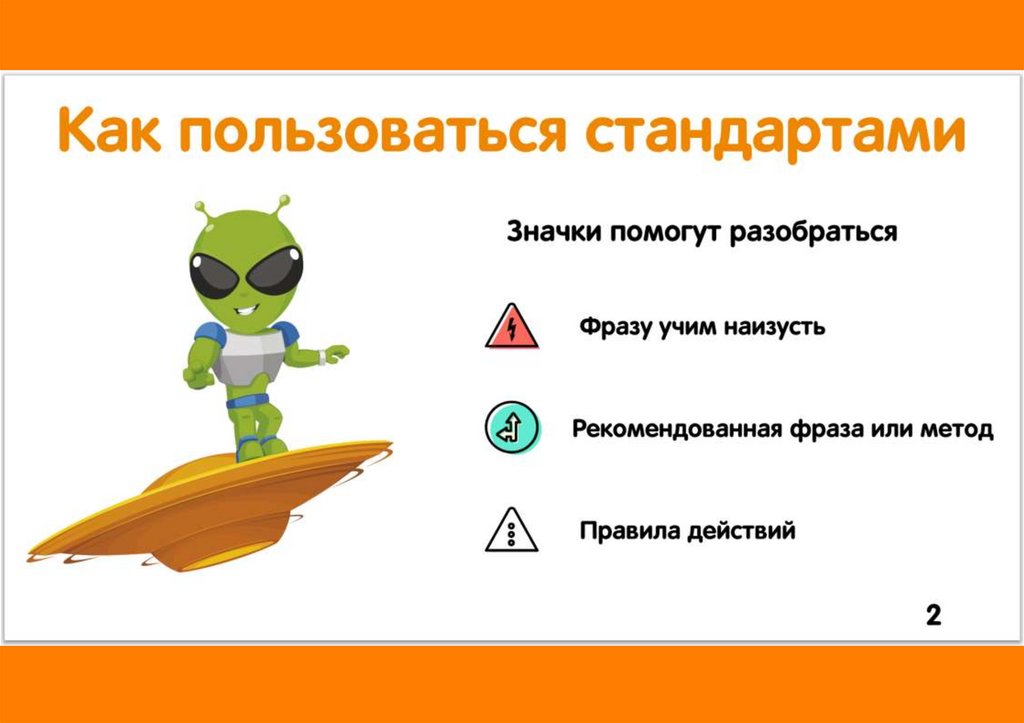 Как пользоваться стандартами

Значки помогут разобраться

Фразу учим наизусть

Рекомендованная фраза или метод

Правила действий

2